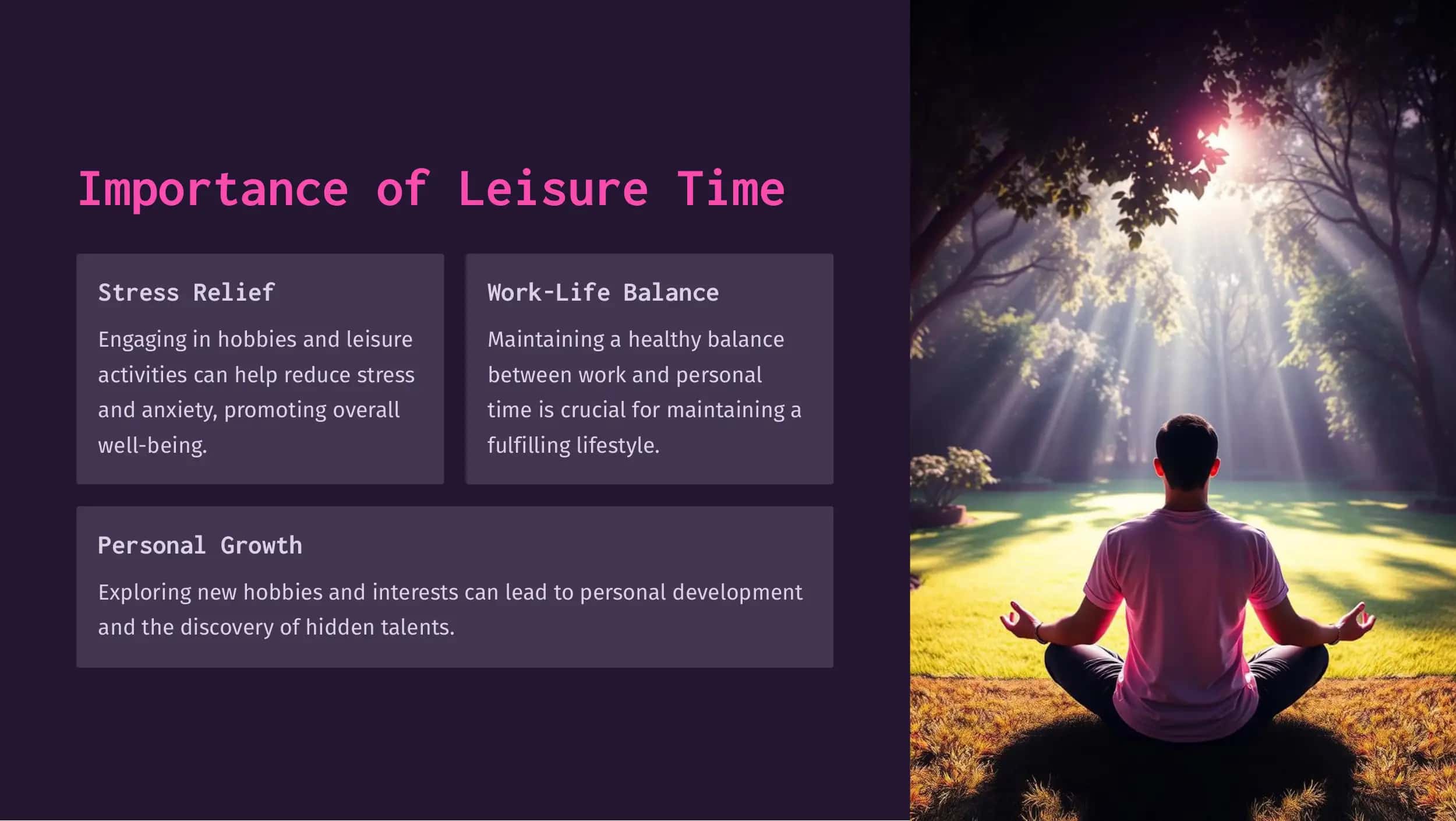 Importance of Leisure Time

Stress Relief

Engaging in hobbies and leisure activities can help reduce stress and anxiety, promoting overall well-being.

Work-Life Balance

Maintaining a healthy balance between work and personal time is crucial for maintaining a fulfilling lifestyle.

Personal Growth

Exploring new hobbies and interests can lead to personal development and the discovery of hidden talents.